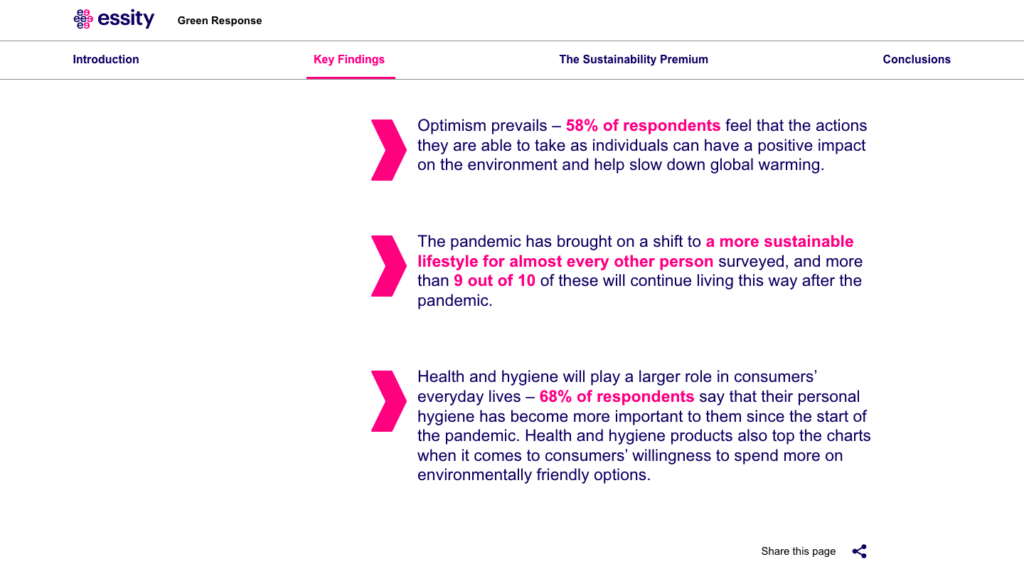 essity Green Response

Introduction Key Findings The Sustainability Premium Conclusions

Optimism prevails – 58% of respondents feel that the actions they are able to take as individuals can have a positive impact on the environment and help slow down global warming.

The pandemic has brought on a shift to a more sustainable lifestyle for almost every other person surveyed, and more than 9 out of 10 of these will continue living this way after the pandemic.

Health and hygiene will play a larger role in consumers' everyday lives – 68% of respondents say that their personal hygiene has become more important to them since the start of the pandemic. Health and hygiene products also top the charts when it comes to consumers' willingness to spend more on environmentally friendly options.

Share this page